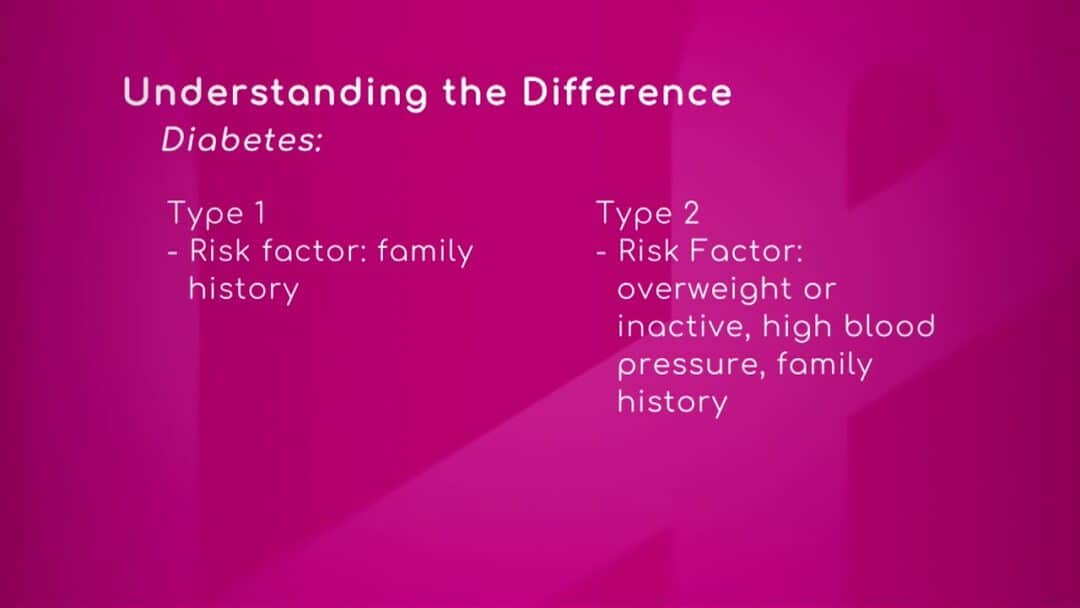 Understanding the Difference

Diabetes:

Type 1
- Risk factor: family history

Type 2
- Risk Factor: overweight or inactive, high blood pressure, family history